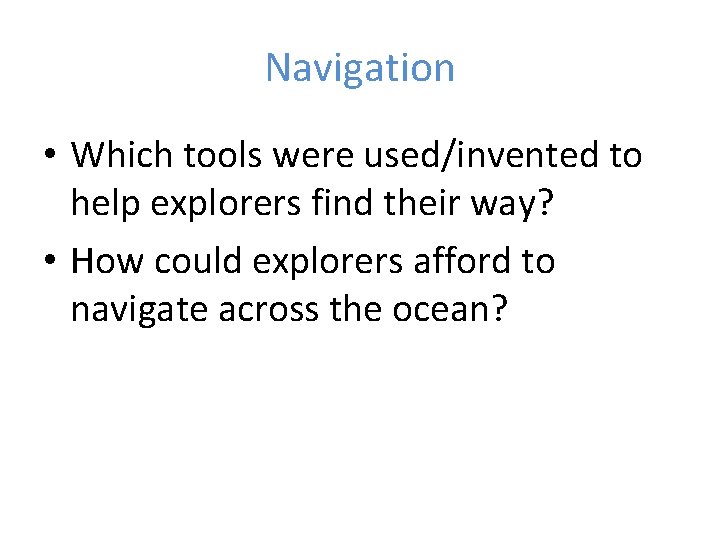 Navigation

• Which tools were used/invented to help explorers find their way?

• How could explorers afford to navigate across the ocean?